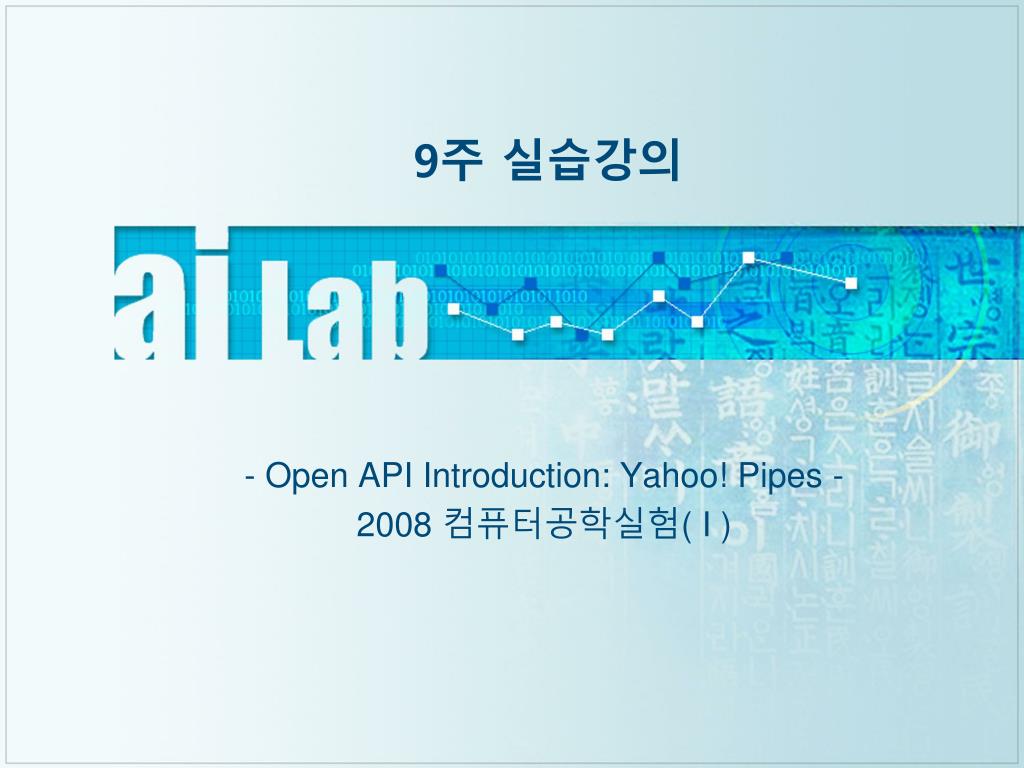 9주 실습강의

ai Lab

- Open API Introduction: Yahoo! Pipes -
2008 컴퓨터공학실험( I )